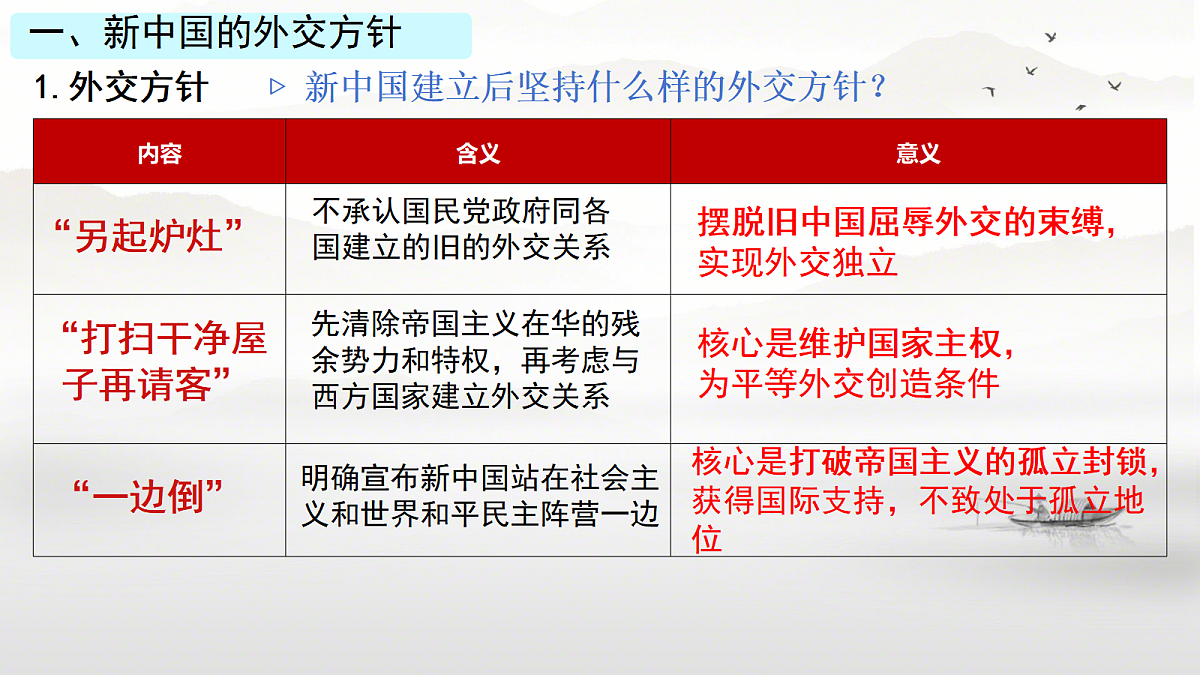 一、新中国的外交方针

1. 外交方针

▷ 新中国建立后坚持什么样的外交方针？

| 内容 | 含义 | 意义 |
|---|---|---|
| “另起炉灶” | 不承认国民党政府同各国建立的旧的外交关系 | 摆脱旧中国屈辱外交的束缚，实现外交独立 |
| “打扫干净屋子再请客” | 先清除帝国主义在华的残余势力和特权，再考虑与西方国家建立外交关系 | 核心是维护国家主权，为平等外交创造条件 |
| “一边倒” | 明确宣布新中国站在社会主义和世界和平民主阵营一边 | 核心是打破帝国主义的孤立封锁，获得国际支持，不致处于孤立地位 |